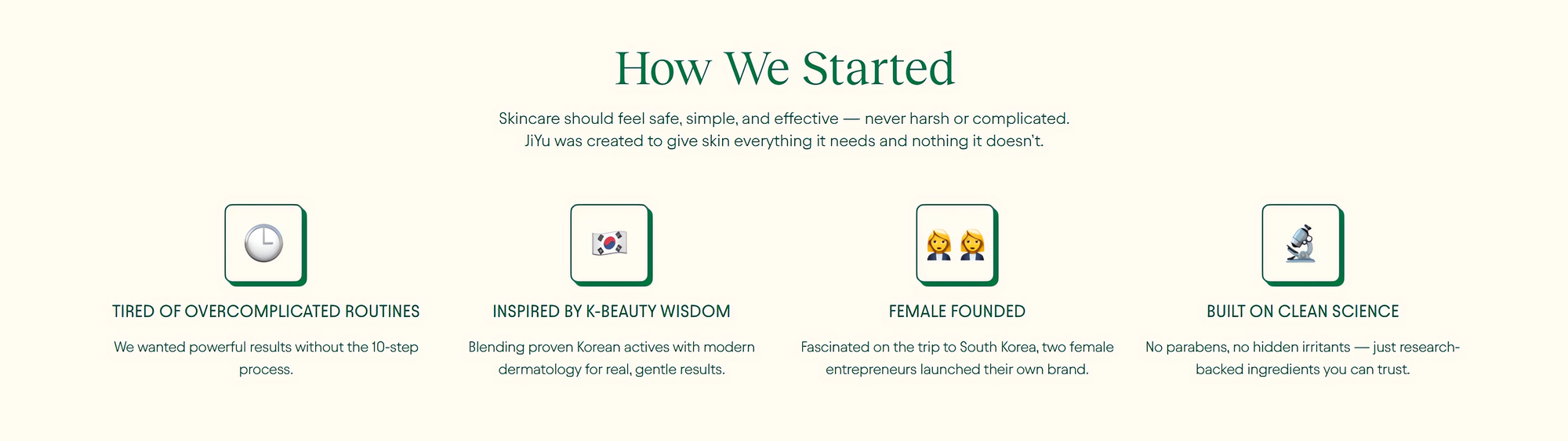 How We Started

Skincare should feel safe, simple, and effective — never harsh or complicated. JiYu was created to give skin everything it needs and nothing it doesn't.

TIRED OF OVERCOMPLICATED ROUTINES

We wanted powerful results without the 10-step process.

INSPIRED BY K-BEAUTY WISDOM

Blending proven Korean actives with modern dermatology for real, gentle results.

FEMALE FOUNDED

Fascinated on the trip to South Korea, two female entrepreneurs launched their own brand.

BUILT ON CLEAN SCIENCE

No parabens, no hidden irritants — just research-backed ingredients you can trust.